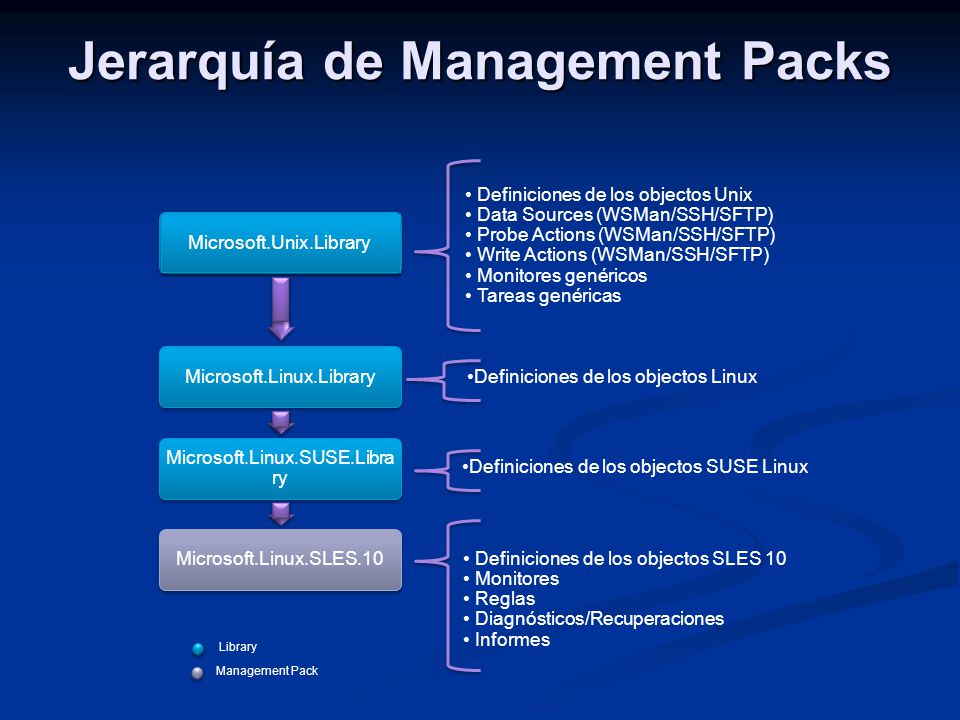 Jerarquía de Management Packs

Microsoft.Unix.Library

• Definiciones de los objectos Unix
• Data Sources (WSMan/SSH/SFTP)
• Probe Actions (WSMan/SSH/SFTP)
• Write Actions (WSMan/SSH/SFTP)
• Monitores genéricos
• Tareas genéricas

Microsoft.Linux.Library

•Definiciones de los objectos Linux

Microsoft.Linux.SUSE.Library

•Definiciones de los objectos SUSE Linux

Microsoft.Linux.SLES.10

• Definiciones de los objectos SLES 10
• Monitores
• Reglas
• Diagnósticos/Recuperaciones
• Informes

Library

Management Pack